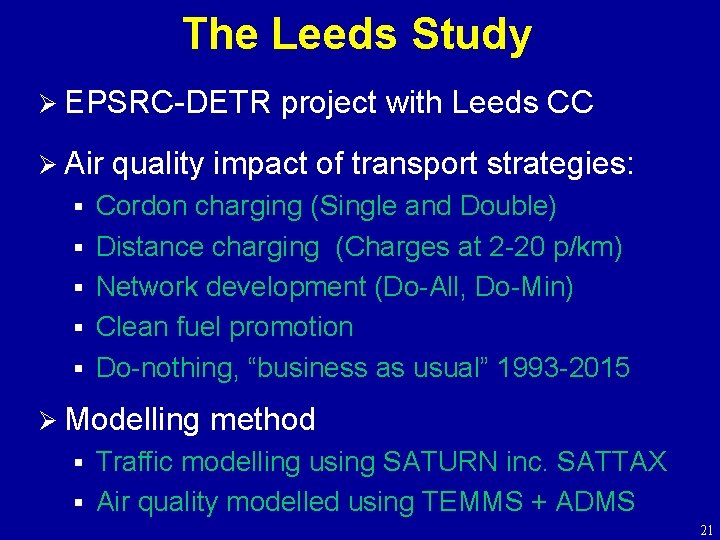 The Leeds Study

➢ EPSRC-DETR project with Leeds CC

➢ Air quality impact of transport strategies:
▪ Cordon charging (Single and Double)
▪ Distance charging (Charges at 2-20 p/km)
▪ Network development (Do-All, Do-Min)
▪ Clean fuel promotion
▪ Do-nothing, “business as usual” 1993-2015

➢ Modelling method
▪ Traffic modelling using SATURN inc. SATTAX
▪ Air quality modelled using TEMMS + ADMS

21